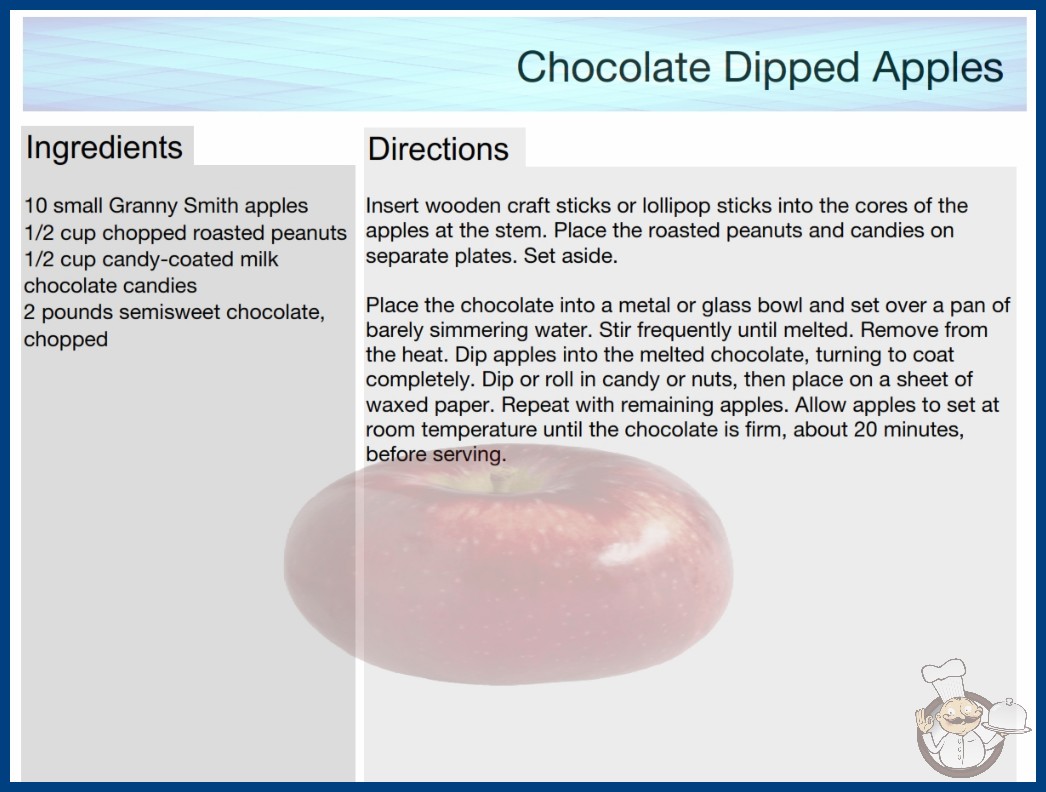 Chocolate Dipped Apples

Ingredients

10 small Granny Smith apples
1/2 cup chopped roasted peanuts
1/2 cup candy-coated milk chocolate candies
2 pounds semisweet chocolate, chopped

Directions

Insert wooden craft sticks or lollipop sticks into the cores of the apples at the stem. Place the roasted peanuts and candies on separate plates. Set aside.

Place the chocolate into a metal or glass bowl and set over a pan of barely simmering water. Stir frequently until melted. Remove from the heat. Dip apples into the melted chocolate, turning to coat completely. Dip or roll in candy or nuts, then place on a sheet of waxed paper. Repeat with remaining apples. Allow apples to set at room temperature until the chocolate is firm, about 20 minutes, before serving.